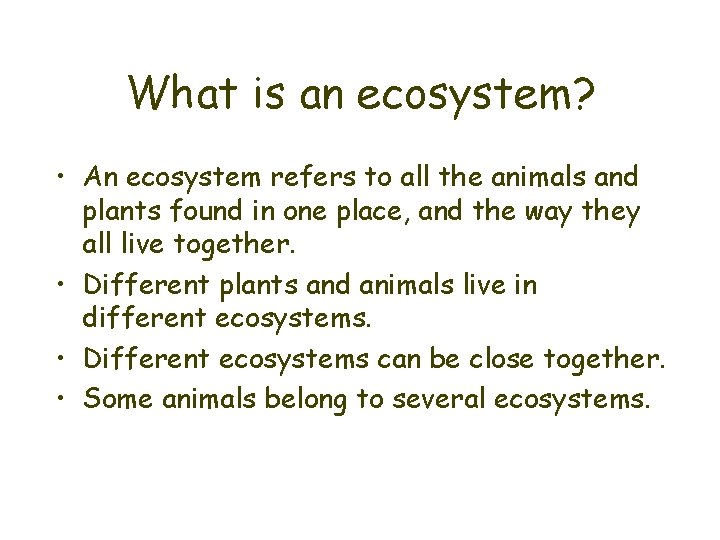 What is an ecosystem?

• An ecosystem refers to all the animals and plants found in one place, and the way they all live together.
• Different plants and animals live in different ecosystems.
• Different ecosystems can be close together.
• Some animals belong to several ecosystems.